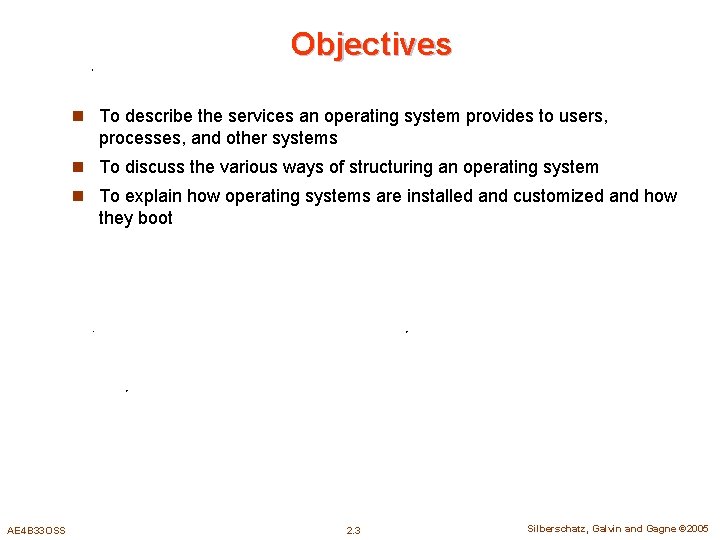 Objectives

To describe the services an operating system provides to users, processes, and other systems

To discuss the various ways of structuring an operating system

To explain how operating systems are installed and customized and how they boot

AE4B33OSS

2.3

Silberschatz, Galvin and Gagne ©2005